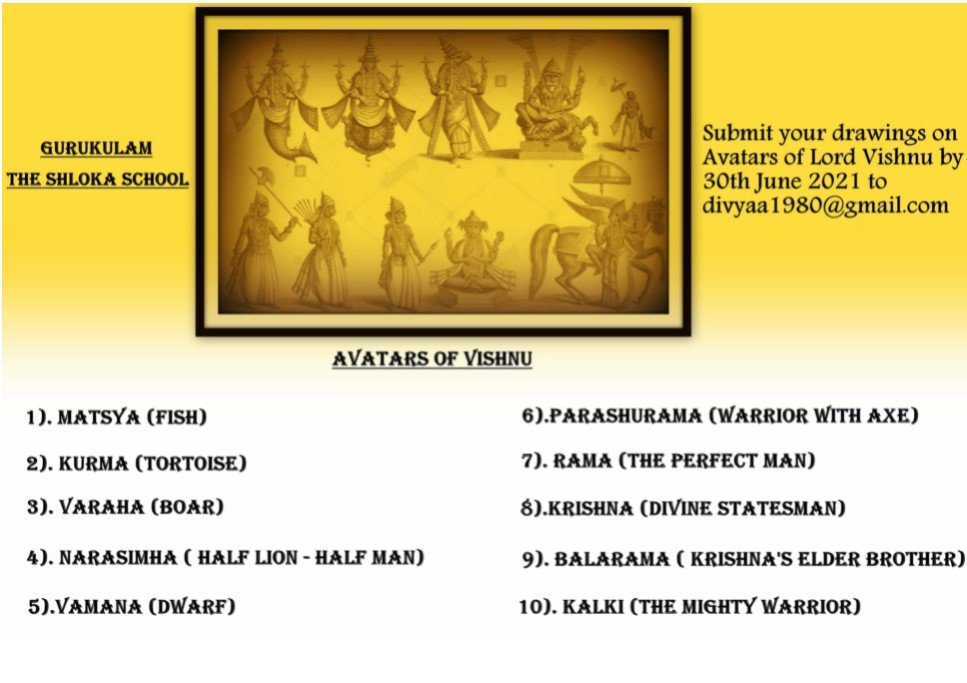 GURUKULAM
THE SHLOKA SCHOOL

Submit your drawings on Avatars of Lord Vishnu by 30th June 2021 to divyaa1980@gmail.com

AVATARS OF VISHNU

1). MATSYA (FISH)
2). KURMA (TORTOISE)
3). VARAHA (BOAR)
4). NARASIMHA ( HALF LION - HALF MAN)
5).VAMANA (DWARF)

6).PARASHURAMA (WARRIOR WITH AXE)
7). RAMA (THE PERFECT MAN)
8).KRISHNA (DIVINE STATESMAN)
9). BALARAMA ( KRISHNA'S ELDER BROTHER)
10). KALKI (THE MIGHTY WARRIOR)